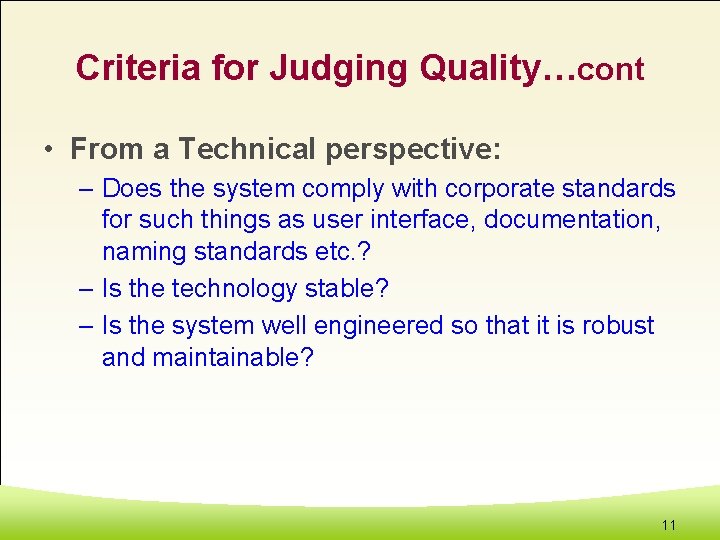 Criteria for Judging Quality…cont

• From a Technical perspective:

– Does the system comply with corporate standards for such things as user interface, documentation, naming standards etc.?

– Is the technology stable?

– Is the system well engineered so that it is robust and maintainable?

11